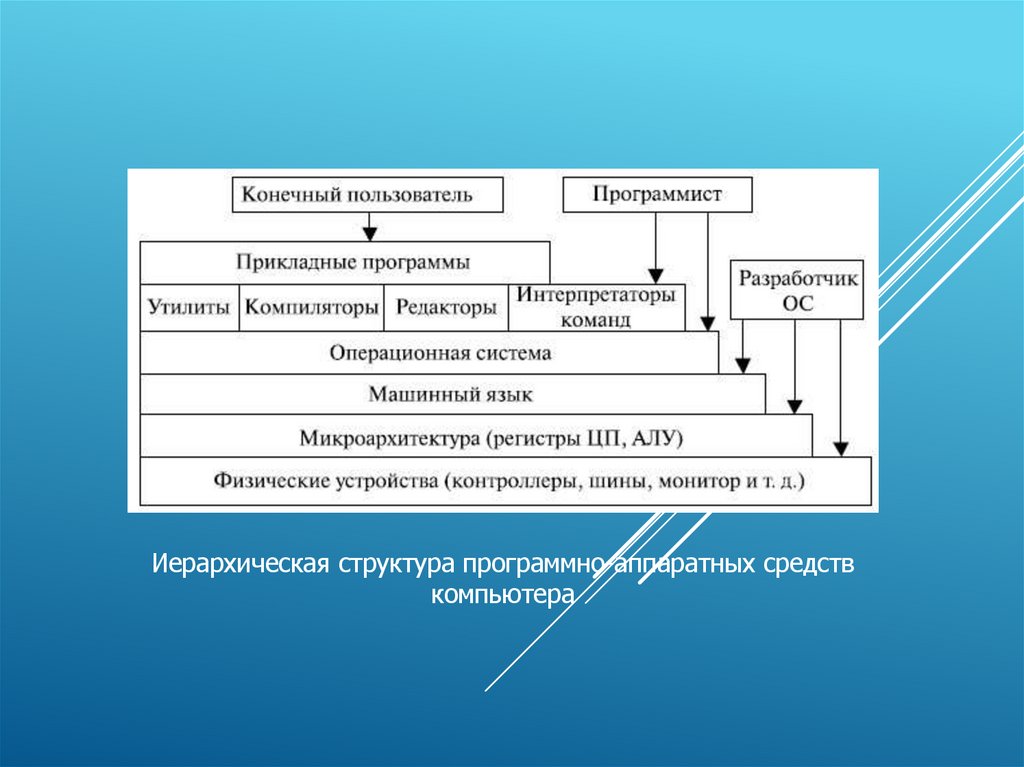 Конечный пользователь

Программист

Прикладные программы

Разработчик ОС

Утилиты

Компиляторы

Редакторы

Интерпретаторы команд

Операционная система

Машинный язык

Микроархитектура (регистры ЦП, АЛУ)

Физические устройства (контроллеры, шины, монитор и т. д.)

Иерархическая структура программно-аппаратных средств компьютера